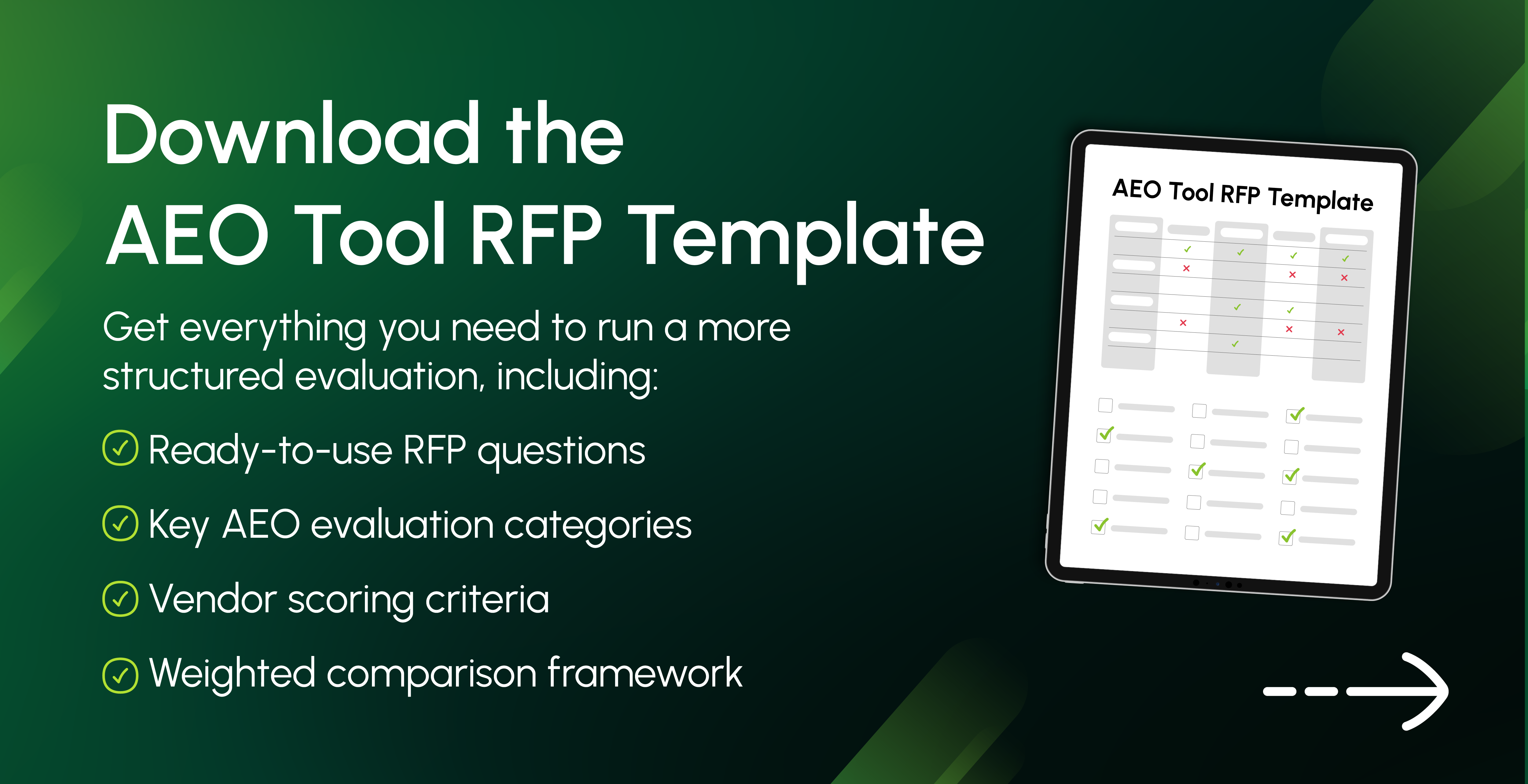 Download the AEO Tool RFP Template

Get everything you need to run a more structured evaluation, including:

Ready-to-use RFP questions

Key AEO evaluation categories

Vendor scoring criteria

Weighted comparison framework

AEO Tool RFP Template